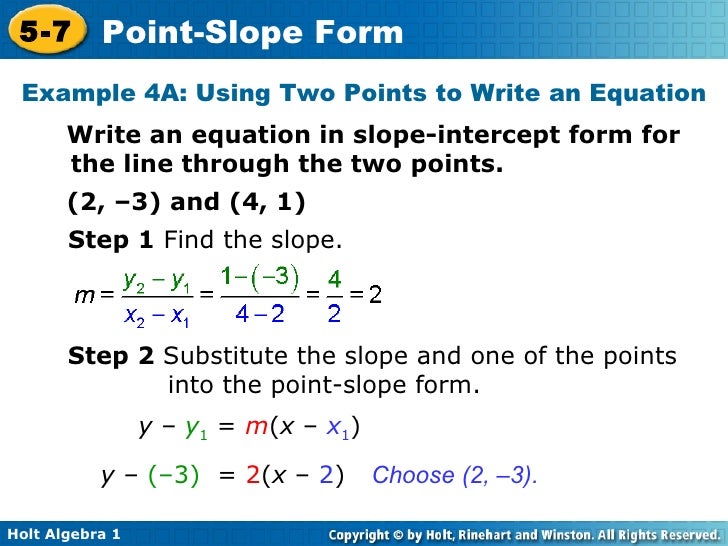 5-7 Point-Slope Form

Example 4A: Using Two Points to Write an Equation

Write an equation in slope-intercept form for the line through the two points.

(2, –3) and (4, 1)

Step 1 Find the slope.

$m = \frac{y_2 - y_1}{x_2 - x_1} = \frac{1-(-3)}{4-2} = \frac{4}{2} = 2$

Step 2 Substitute the slope and one of the points into the point-slope form.

$y - y_1 = m(x - x_1)$

$y - (-3) = 2(x - 2)$ Choose (2, –3).

Holt Algebra 1

Copyright © by Holt, Rinehart and Winston. All Rights Reserved.